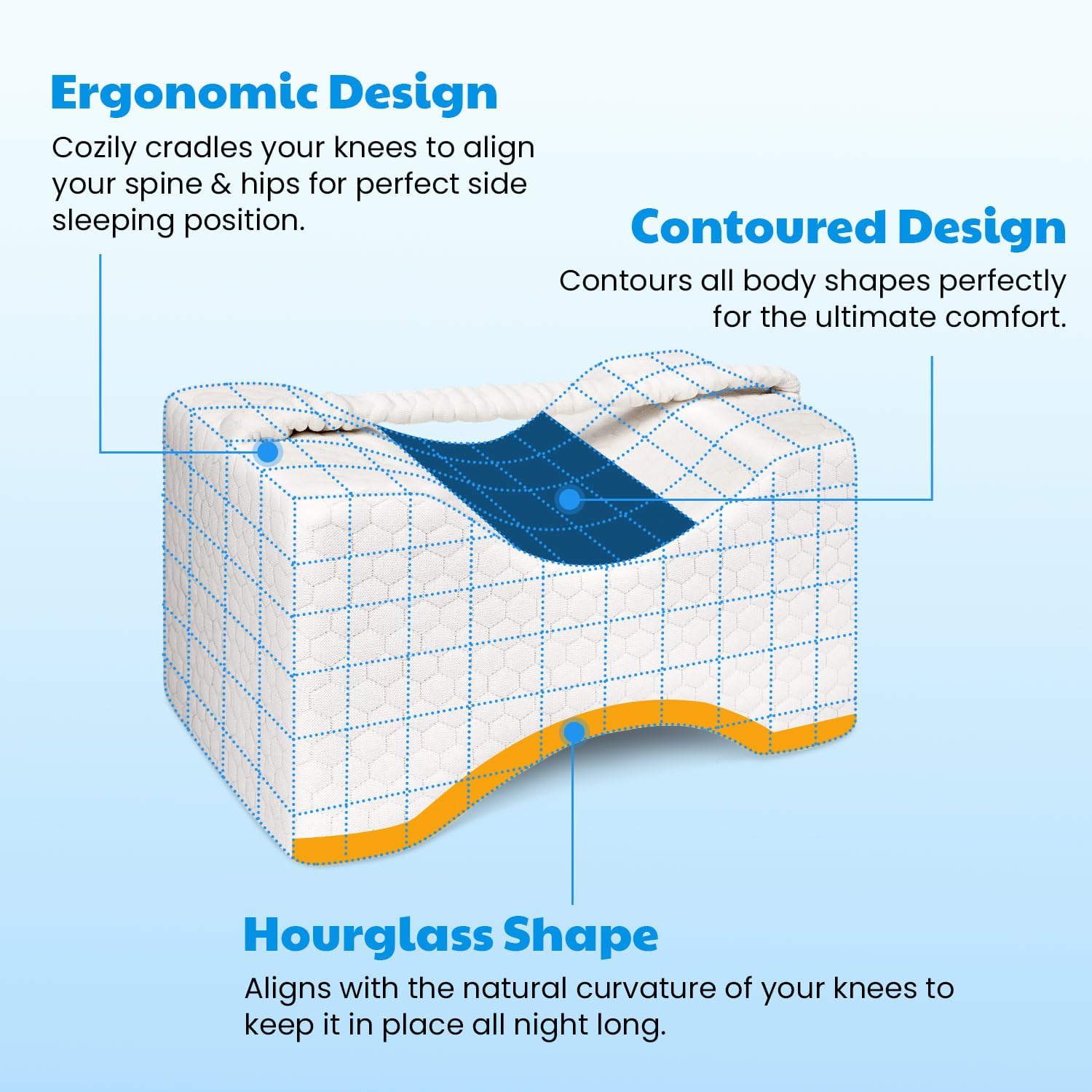 Ergonomic Design

Cozily cradles your knees to align your spine & hips for perfect side sleeping position.

Contoured Design

Contours all body shapes perfectly for the ultimate comfort.

Hourglass Shape

Aligns with the natural curvature of your knees to keep it in place all night long.